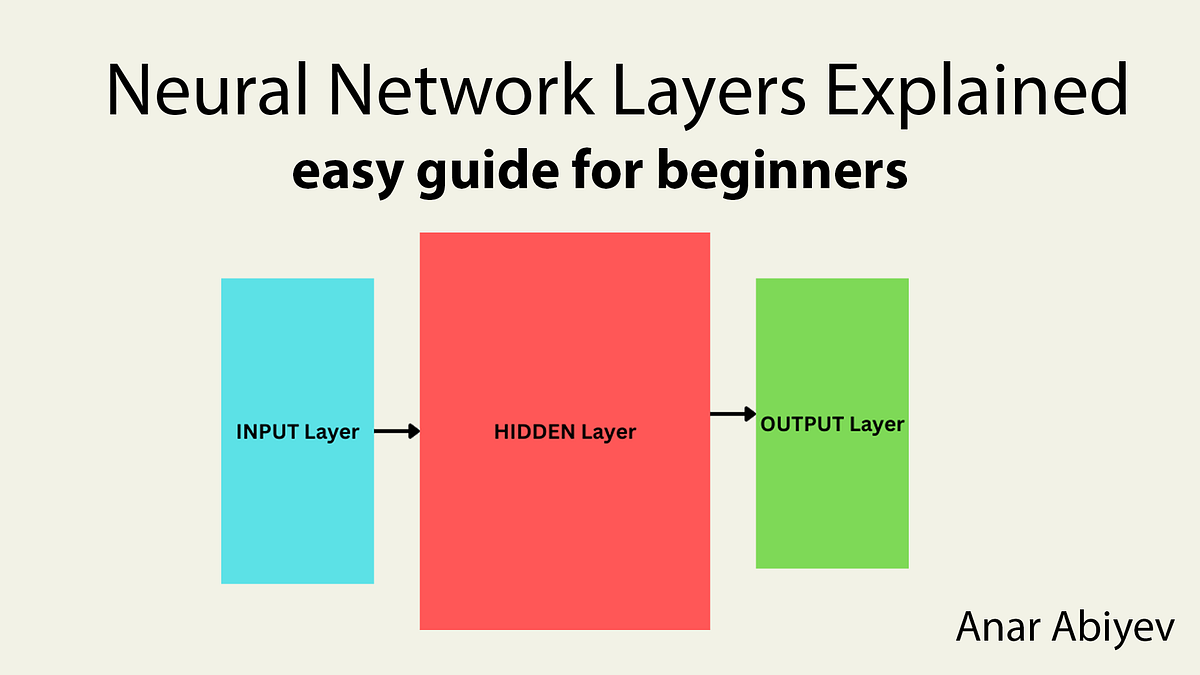 Neural Network Layers Explained
easy guide for beginners

INPUT Layer

HIDDEN Layer

OUTPUT Layer

Anar Abiyev